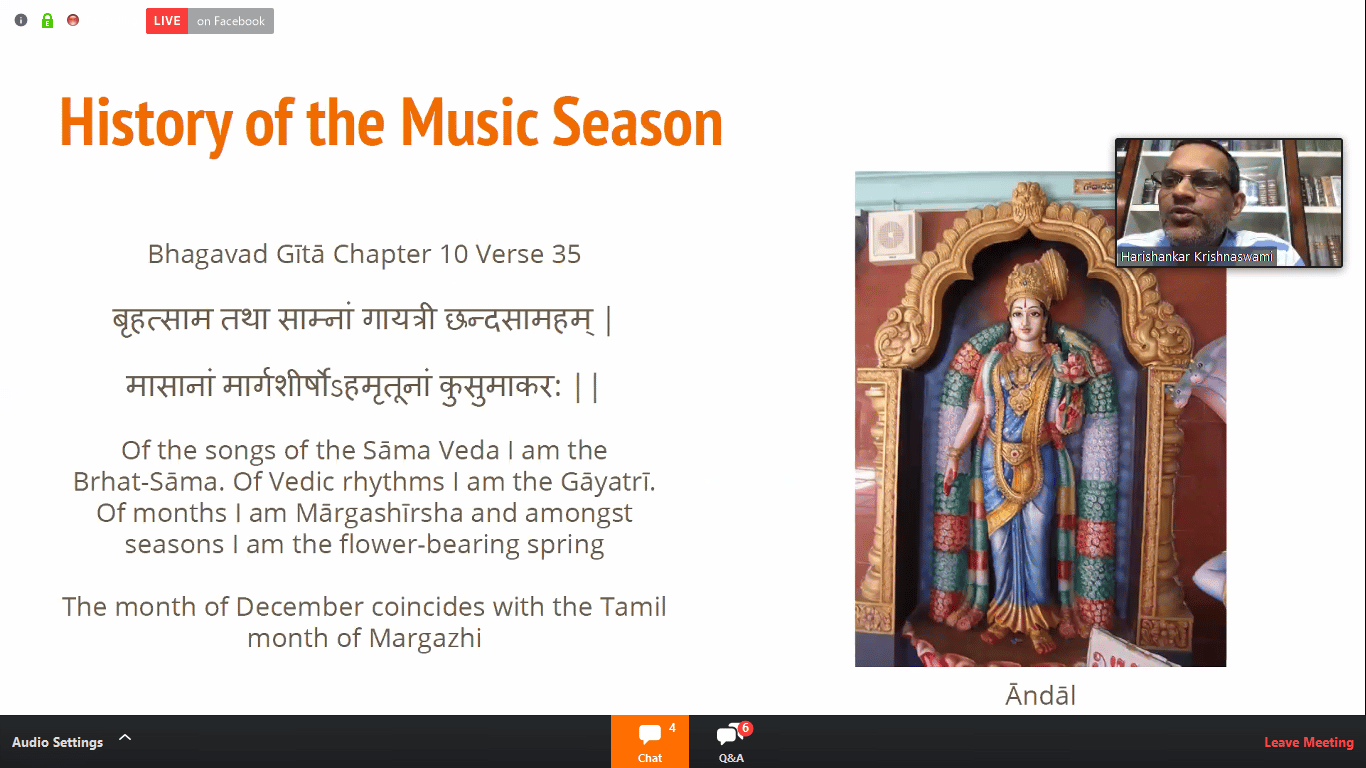 LIVE on Facebook

History of the Music Season

Bhagavad Gītā Chapter 10 Verse 35

बृहत्साम तथा साम्नां गायत्री छन्दसामहम् |

मासानां मार्गशीर्षोऽहमृतूनां कुसुमाकरः ||

Of the songs of the Sāma Veda I am the Brhat-Sāma. Of Vedic rhythms I am the Gāyatrī. Of months I am Mārgashīrsha and amongst seasons I am the flower-bearing spring

The month of December coincides with the Tamil month of Margazhi

Harishankar Krishnaswami

Āndāl

Audio Settings

4
Chat

6
Q&A

Leave Meeting